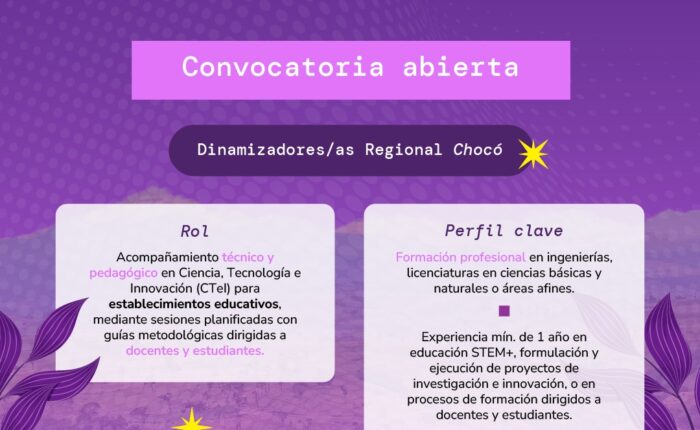 Convocatoria abierta

Dinamizadores/as Regional Chocó

Rol

Acompañamiento técnico y pedagógico en Ciencia, Tecnología e Innovación (CTeI) para establecimientos educativos, mediante sesiones planificadas con guías metodológicas dirigidas a docentes y estudiantes.

Perfil clave

Formación profesional en ingenierías, licenciaturas en ciencias básicas y naturales o áreas afines.

Experiencia mín. de 1 año en educación STEM+, formulación y ejecución de proyectos de investigación e innovación, o en procesos de formación dirigidos a docentes y estudiantes.